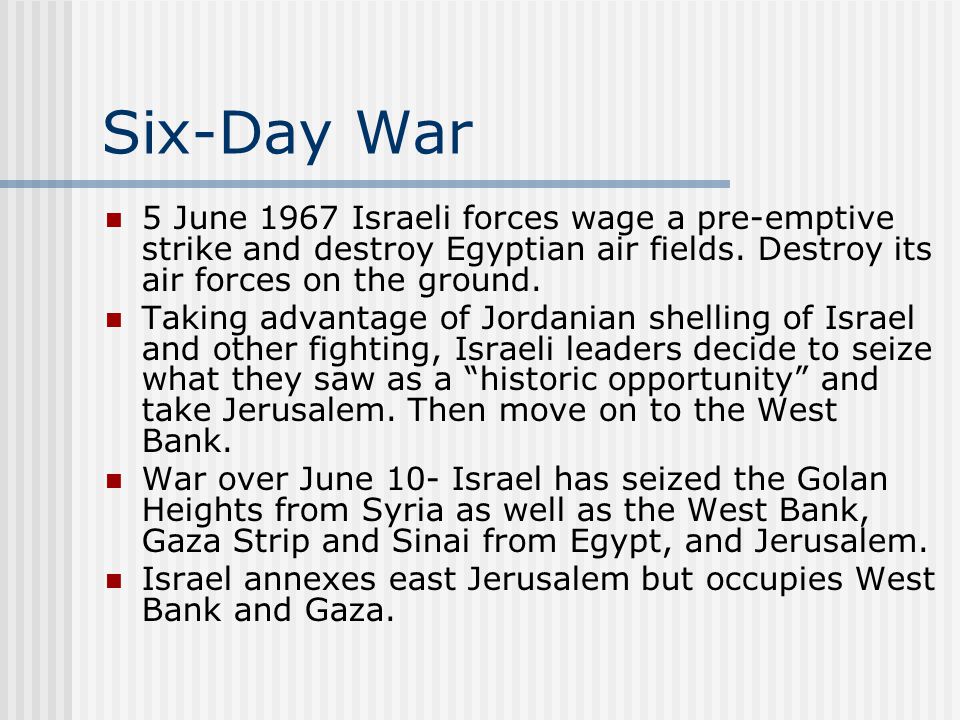 Six-Day War

- 5 June 1967 Israeli forces wage a pre-emptive strike and destroy Egyptian air fields. Destroy its air forces on the ground.
- Taking advantage of Jordanian shelling of Israel and other fighting, Israeli leaders decide to seize what they saw as a “historic opportunity” and take Jerusalem. Then move on to the West Bank.
- War over June 10- Israel has seized the Golan Heights from Syria as well as the West Bank, Gaza Strip and Sinai from Egypt, and Jerusalem.
- Israel annexes east Jerusalem but occupies West Bank and Gaza.